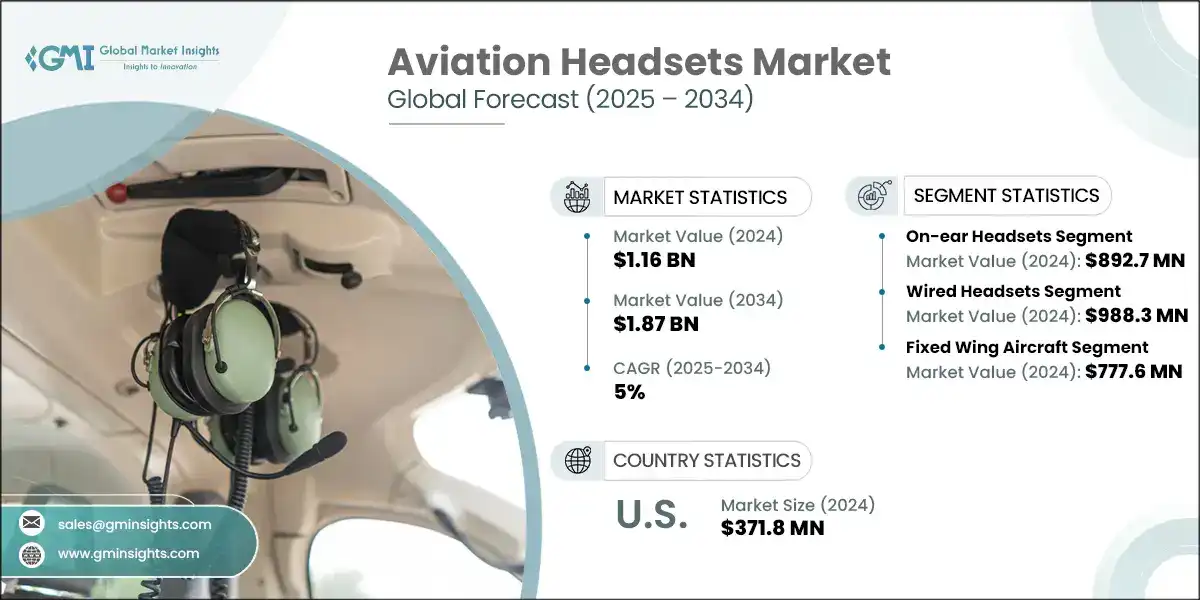 GMI Global Market Insights
Insights to Innovation

Aviation Headsets Market
Global Forecast (2025 – 2034)

MARKET STATISTICS

Market Value (2024)
$1.16 BN

Market Value (2034)
$1.87 BN

CAGR (2025-2034)
5%

SEGMENT STATISTICS

On-ear Headsets Segment
Market Value (2024): $892.7 MN

Wired Headsets Segment
Market Value (2024): $988.3 MN

Fixed Wing Aircraft Segment
Market Value (2024): $777.6 MN

COUNTRY STATISTICS

U.S.
Market Size (2024)
$371.8 MN

sales@gminsights.com
www.gminsights.com